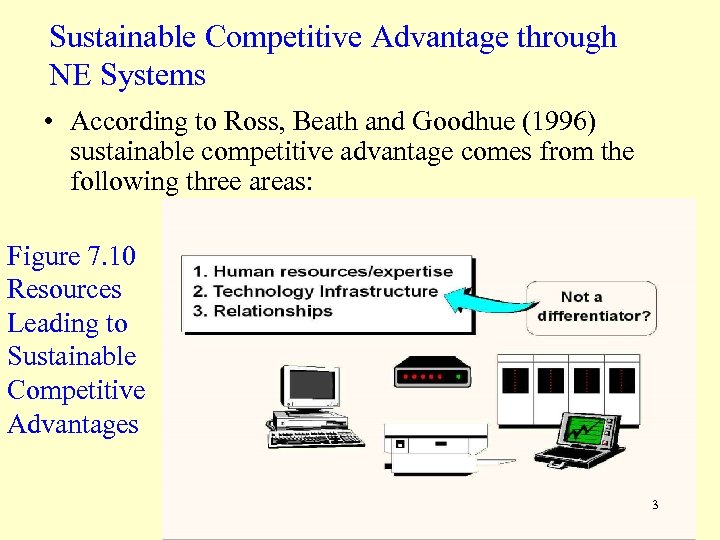 Sustainable Competitive Advantage through NE Systems

• According to Ross, Beath and Goodhue (1996) sustainable competitive advantage comes from the following three areas:

Figure 7.10 Resources Leading to Sustainable Competitive Advantages

1. Human resources/expertise
2. Technology Infrastructure
3. Relationships

Not a differentiator?

3